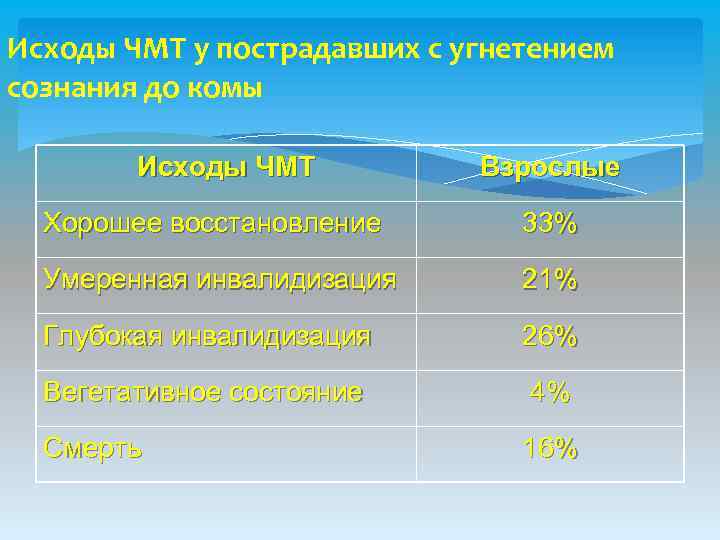 Исходы ЧМТ у пострадавших с угнетением сознания до комы

| Исходы ЧМТ | Взрослые |
|---|---|
| Хорошее восстановление | 33% |
| Умеренная инвалидизация | 21% |
| Глубокая инвалидизация | 26% |
| Вегетативное состояние | 4% |
| Смерть | 16% |